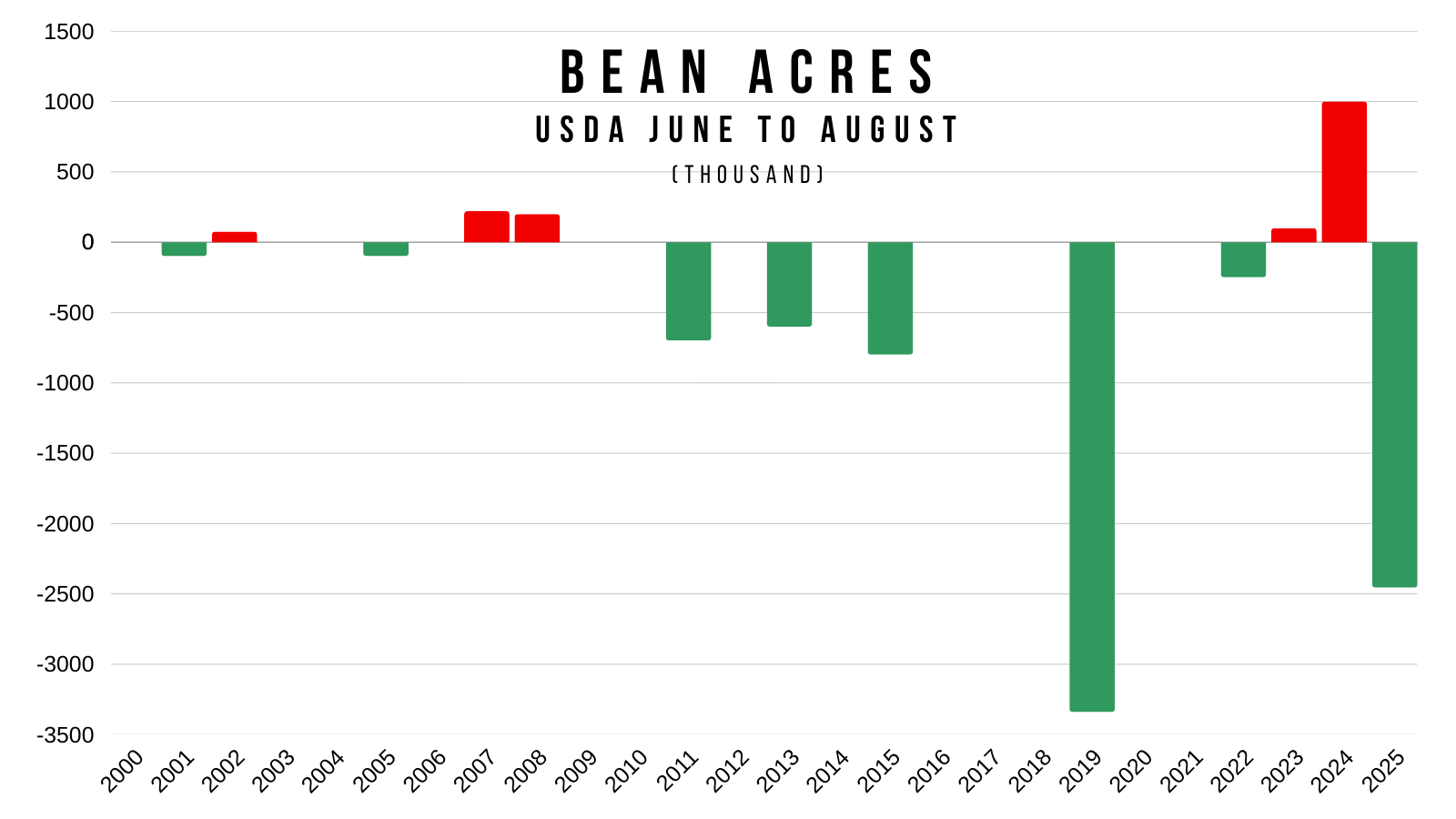 BEAN ACRES
USDA JUNE TO AUGUST
(THOUSAND)

1500
1000
500
0
-500
-1000
-1500
-2000
-2500
-3000
-3500

2000
2001
2002
2003
2004
2005
2006
2007
2008
2009
2010
2011
2012
2013
2014
2015
2016
2017
2018
2019
2020
2021
2022
2023
2024
2025